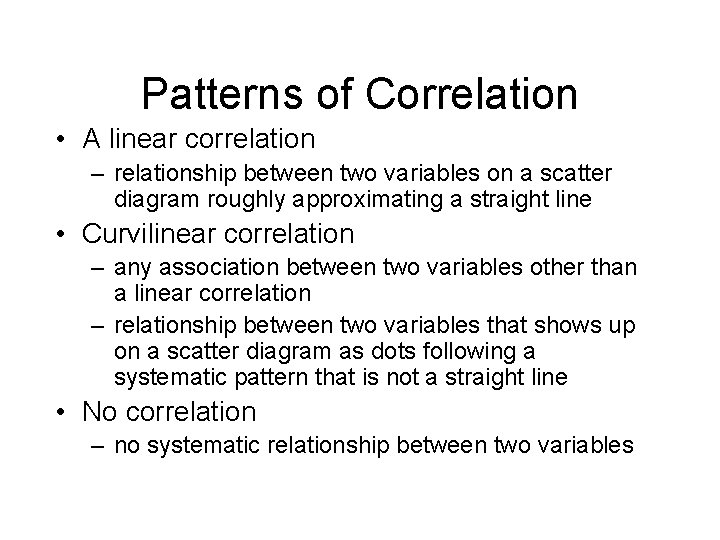 Patterns of Correlation

• A linear correlation
  – relationship between two variables on a scatter diagram roughly approximating a straight line
• Curvilinear correlation
  – any association between two variables other than a linear correlation
  – relationship between two variables that shows up on a scatter diagram as dots following a systematic pattern that is not a straight line
• No correlation
  – no systematic relationship between two variables